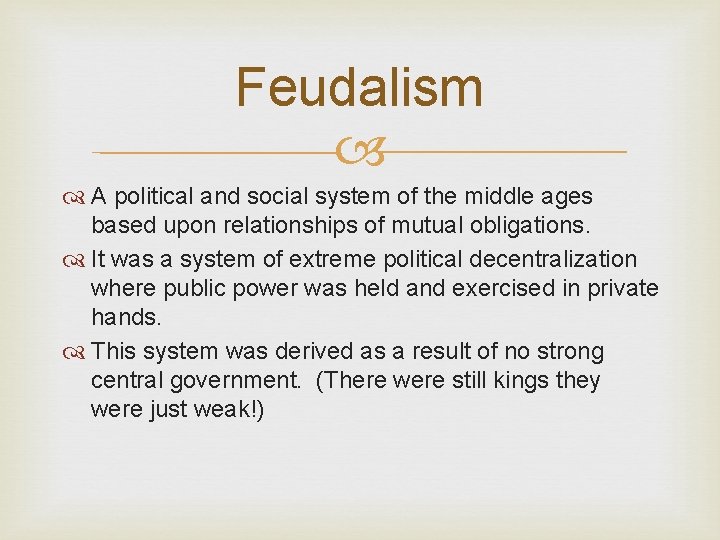 Feudalism

A political and social system of the middle ages based upon relationships of mutual obligations.

It was a system of extreme political decentralization where public power was held and exercised in private hands.

This system was derived as a result of no strong central government. (There were still kings they were just weak!)